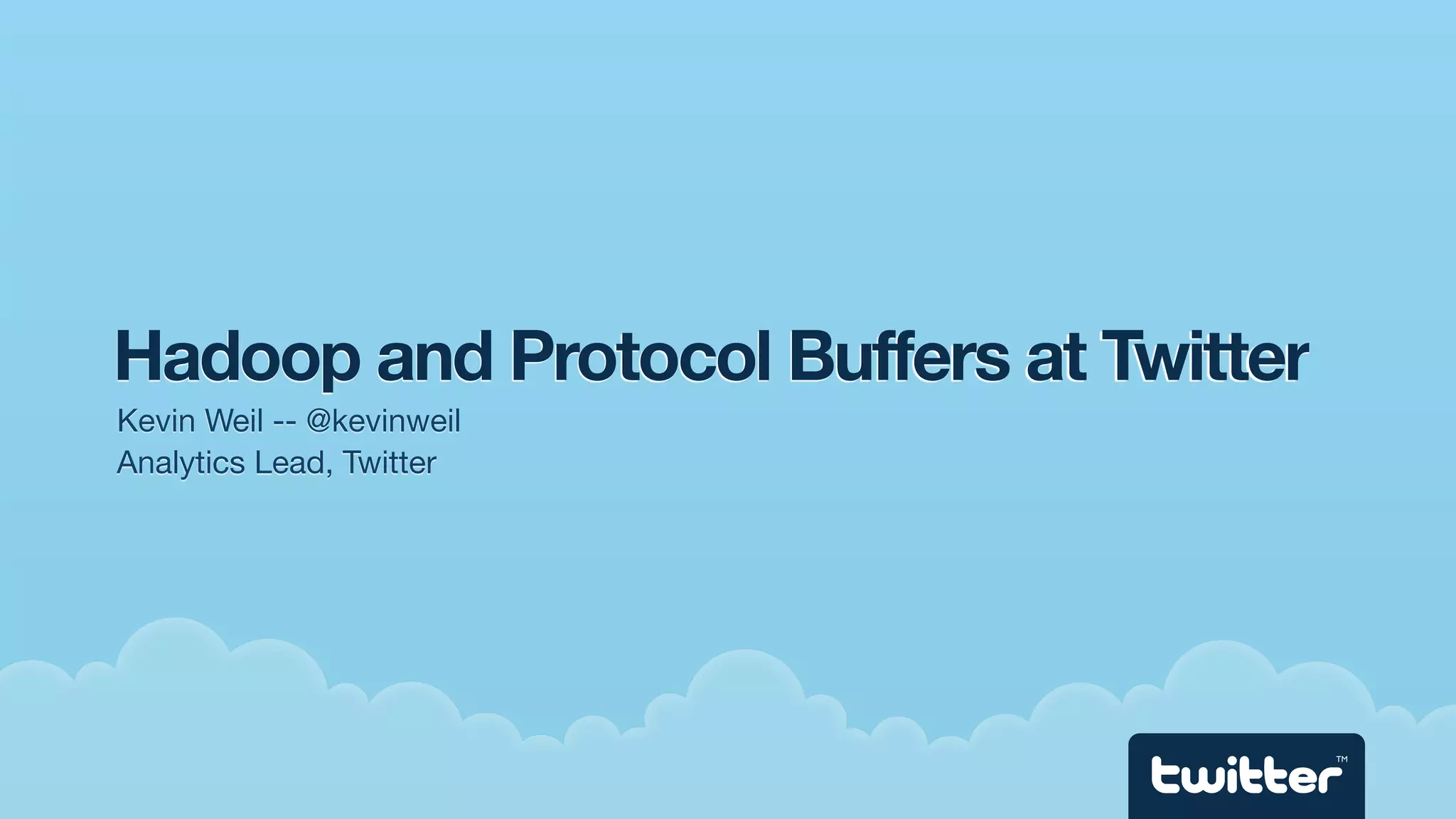 Hadoop and Protocol Buffers at Twitter

Kevin Weil -- @kevinweil
Analytics Lead, Twitter

twitter™